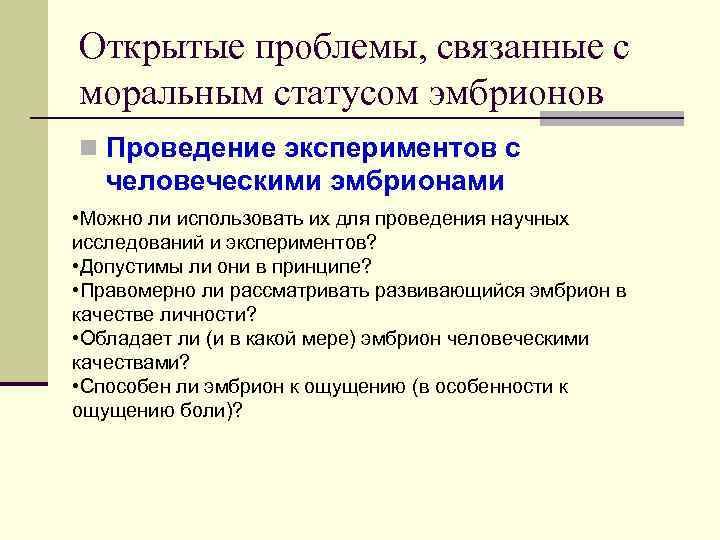 Открытые проблемы, связанные с моральным статусом эмбрионов

Проведение экспериментов с человеческими эмбрионами

•Можно ли использовать их для проведения научных исследований и экспериментов?
•Допустимы ли они в принципе?
•Правомерно ли рассматривать развивающийся эмбрион в качестве личности?
•Обладает ли (и в какой мере) эмбрион человеческими качествами?
•Способен ли эмбрион к ощущению (в особенности к ощущению боли)?